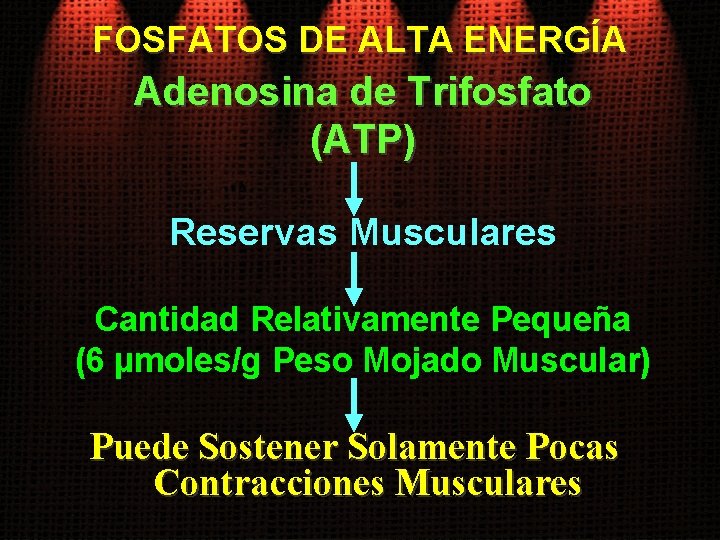 FOSFATOS DE ALTA ENERGÍA

Adenosina de Trifosfato (ATP)

Reservas Musculares

Cantidad Relativamente Pequeña (6 µmoles/g Peso Mojado Muscular)

Puede Sostener Solamente Pocas Contracciones Musculares